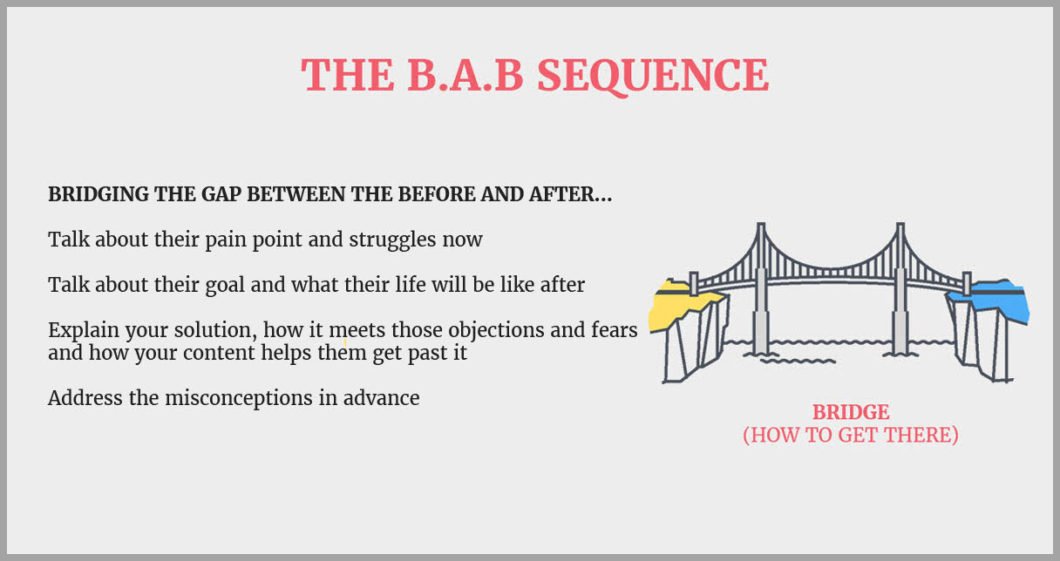 THE B.A.B SEQUENCE

BRIDGING THE GAP BETWEEN THE BEFORE AND AFTER...

Talk about their pain point and struggles now

Talk about their goal and what their life will be like after

Explain your solution, how it meets those objections and fears and how your content helps them get past it

Address the misconceptions in advance

BRIDGE
(HOW TO GET THERE)